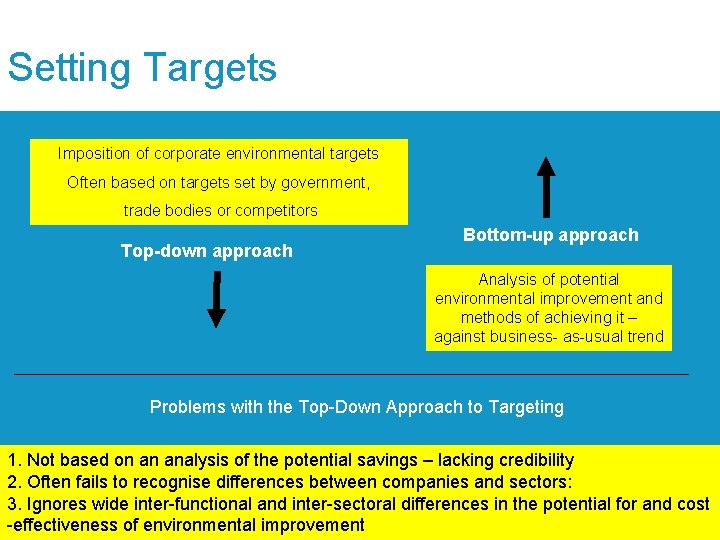 Setting Targets

Imposition of corporate environmental targets
Often based on targets set by government, trade bodies or competitors

Top-down approach

Bottom-up approach

Analysis of potential environmental improvement and methods of achieving it – against business- as-usual trend

Problems with the Top-Down Approach to Targeting

1. Not based on an analysis of the potential savings – lacking credibility
2. Often fails to recognise differences between companies and sectors:
3. Ignores wide inter-functional and inter-sectoral differences in the potential for and cost -effectiveness of environmental improvement